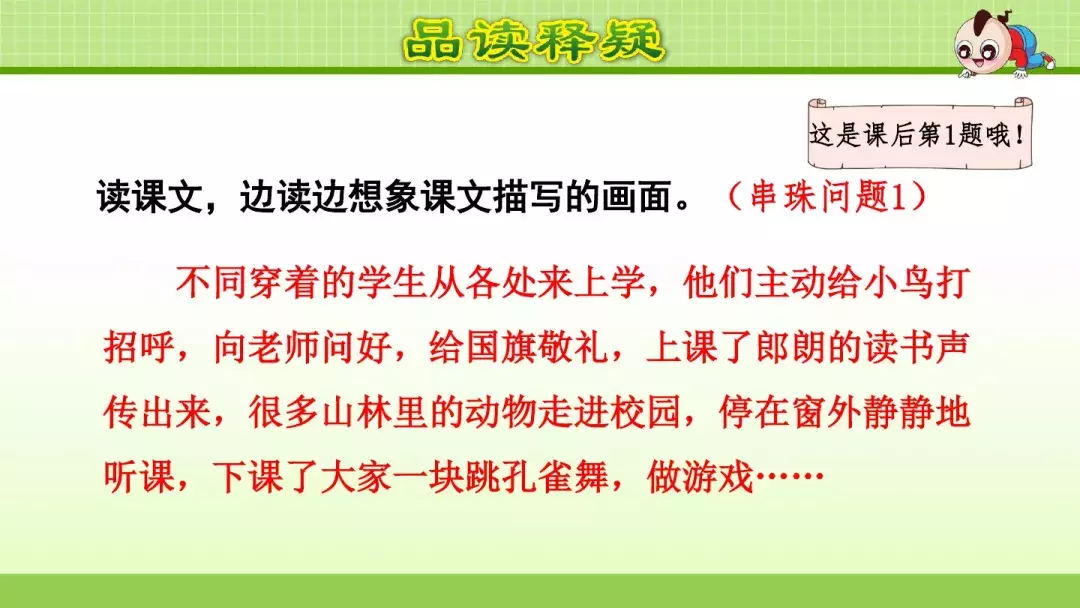 品读释疑

这是课后第1题哦！

读课文，边读边想象课文描写的画面。（串珠问题1）

不同穿着的学生从各处来上学，他们主动给小鸟打招呼，向老师问好，给国旗敬礼，上课了郎朗的读书声传出来，很多山林里的动物走进校园，停在窗外静静地听课，下课了大家一块跳孔雀舞，做游戏……